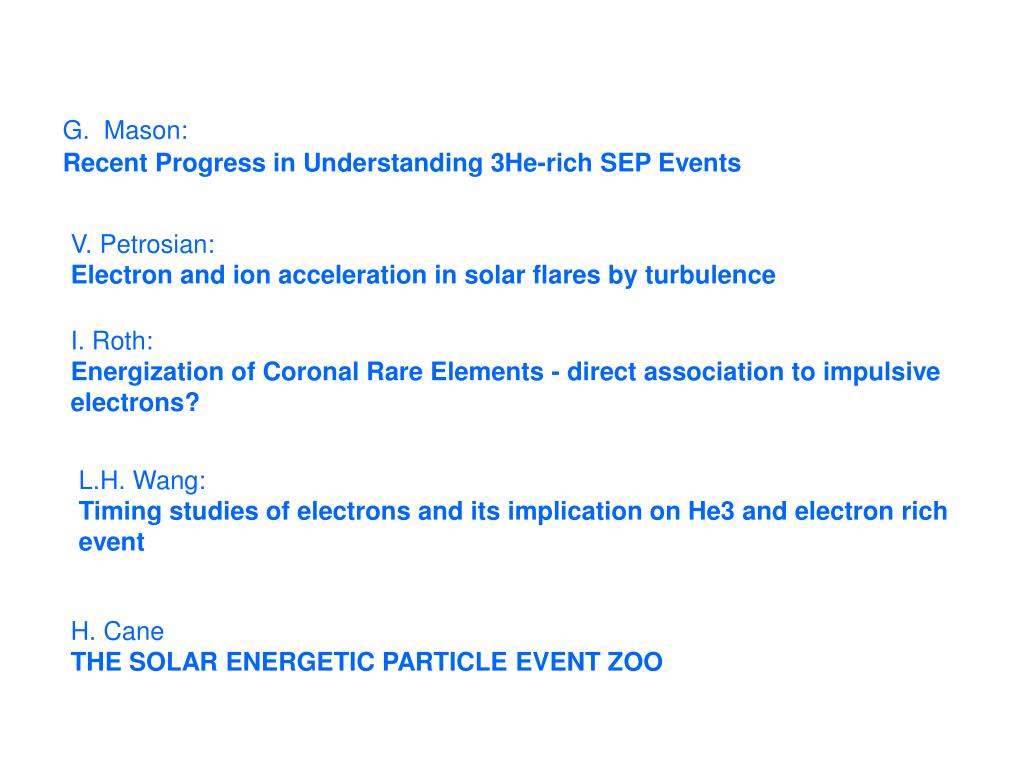 G. Mason:
Recent Progress in Understanding 3He-rich SEP Events

V. Petrosian:
Electron and ion acceleration in solar flares by turbulence

I. Roth:
Energization of Coronal Rare Elements - direct association to impulsive electrons?

L.H. Wang:
Timing studies of electrons and its implication on He3 and electron rich event

H. Cane
THE SOLAR ENERGETIC PARTICLE EVENT ZOO